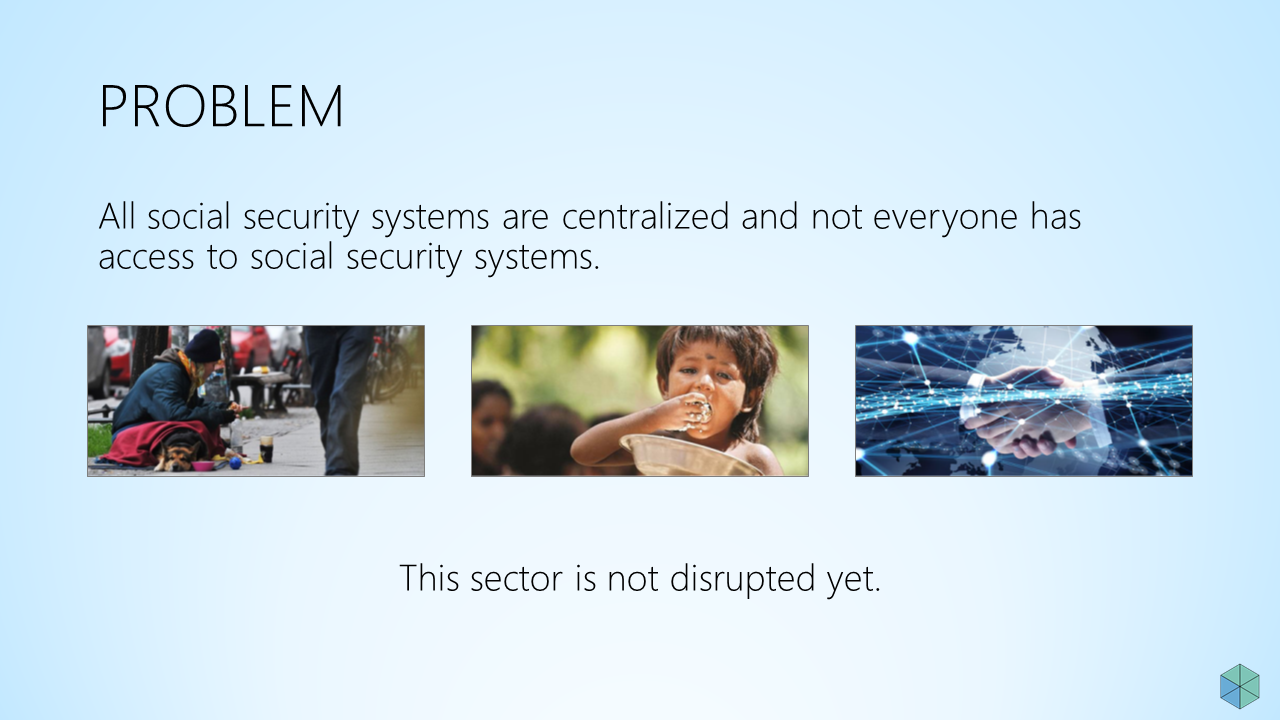 PROBLEM

All social security systems are centralized and not everyone has access to social security systems.

This sector is not disrupted yet.